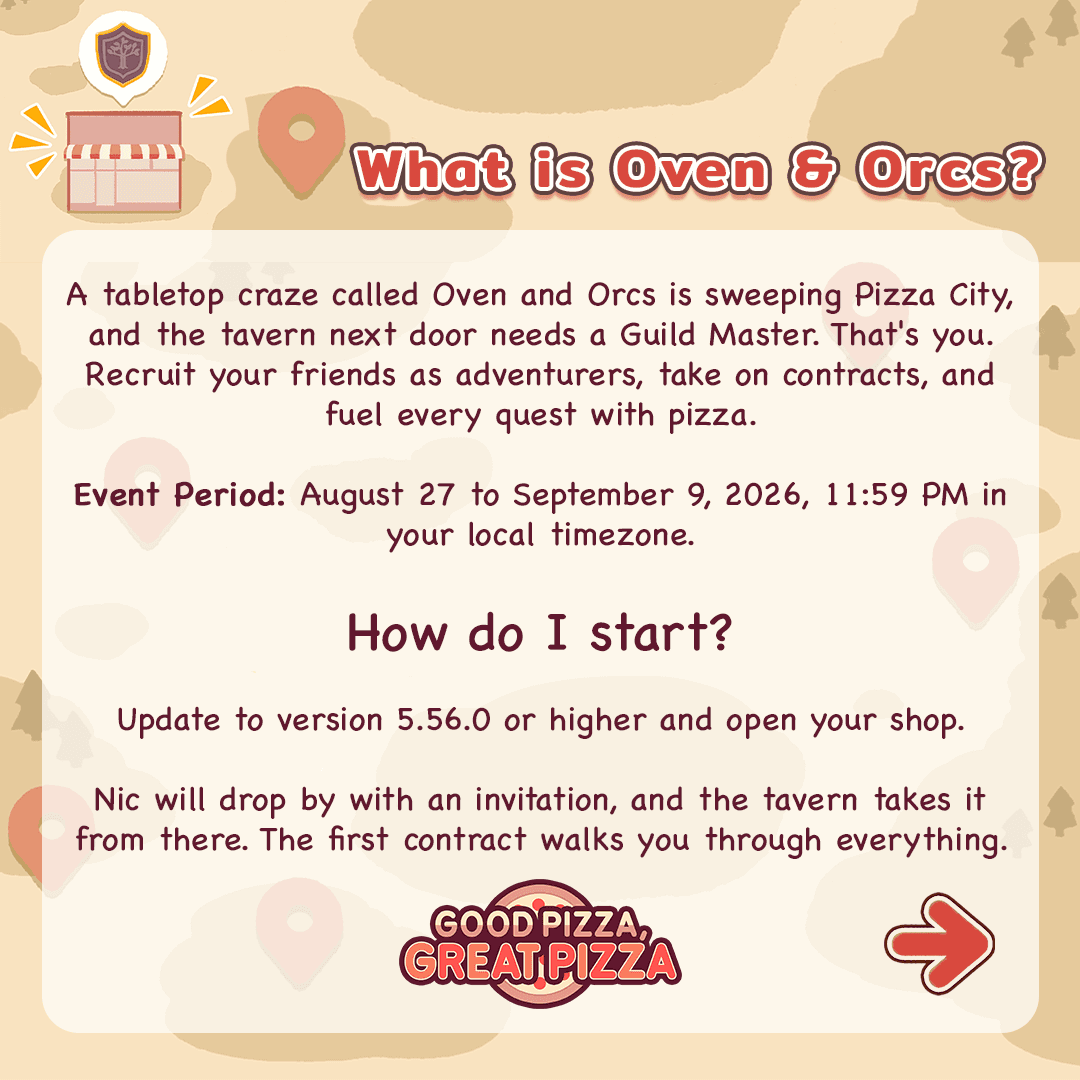 What is Oven & Orcs?

A tabletop craze called Oven and Orcs is sweeping Pizza City, and the tavern next door needs a Guild Master. That's you. Recruit your friends as adventurers, take on contracts, and fuel every quest with pizza.

Event Period: August 27 to September 9, 2026, 11:59 PM in your local timezone.

How do I start?

Update to version 5.56.0 or higher and open your shop.

Nic will drop by with an invitation, and the tavern takes it from there. The first contract walks you through everything.

GOOD PIZZA, GREAT PIZZA